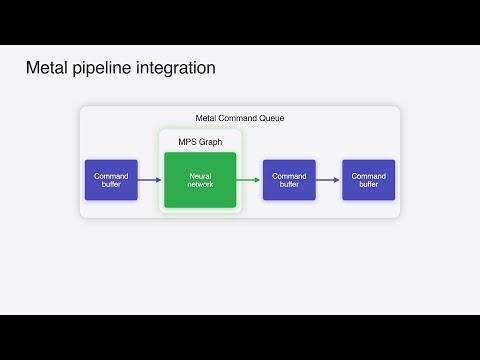 Metal pipeline integration

Metal Command Queue

MPS Graph

Command buffer

Neural network

Command buffer

Command buffer